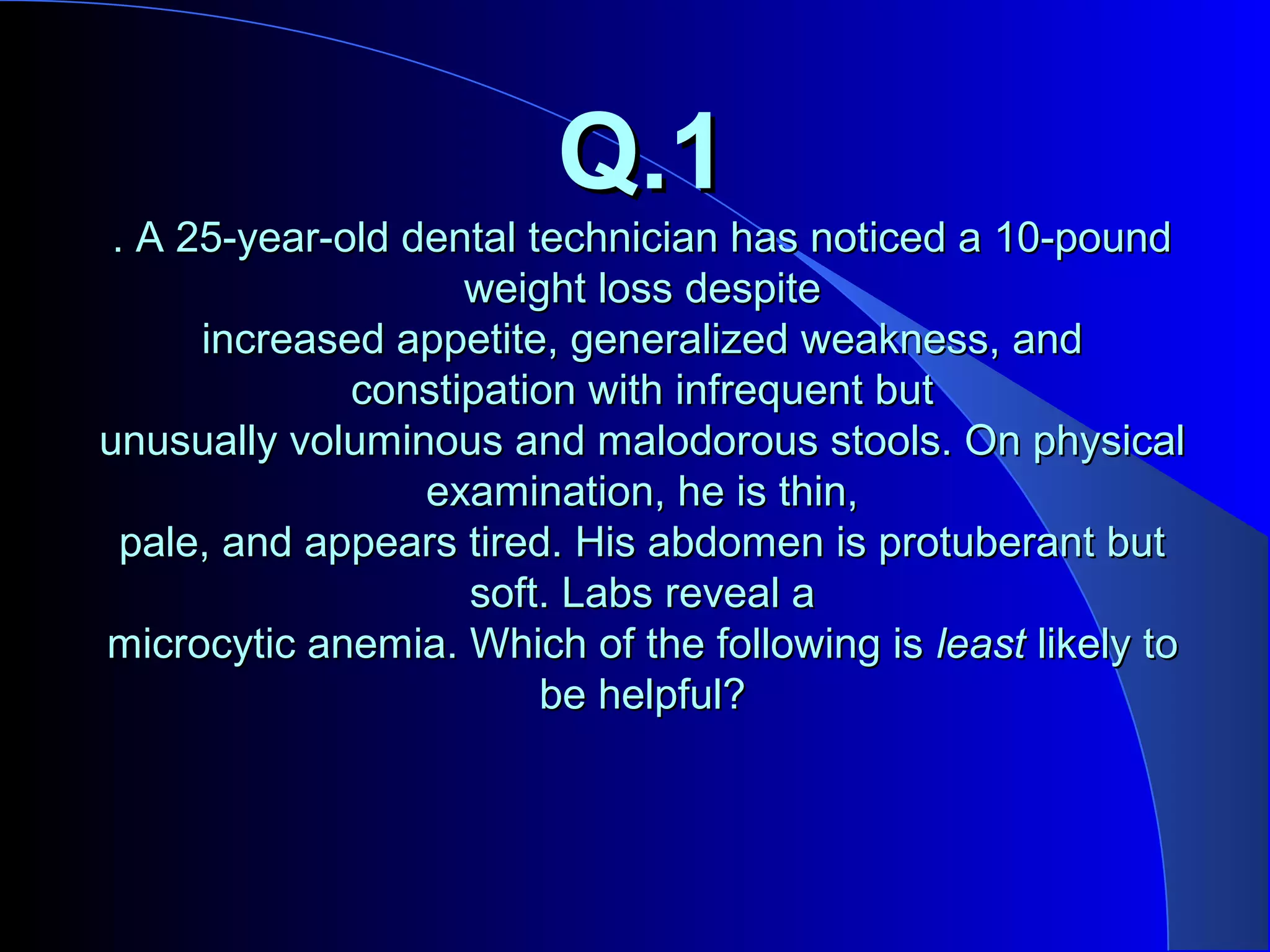 Q.1

. A 25-year-old dental technician has noticed a 10-pound weight loss despite increased appetite, generalized weakness, and constipation with infrequent but unusually voluminous and malodorous stools. On physical examination, he is thin, pale, and appears tired. His abdomen is protuberant but soft. Labs reveal a microcytic anemia. Which of the following is least likely to be helpful?